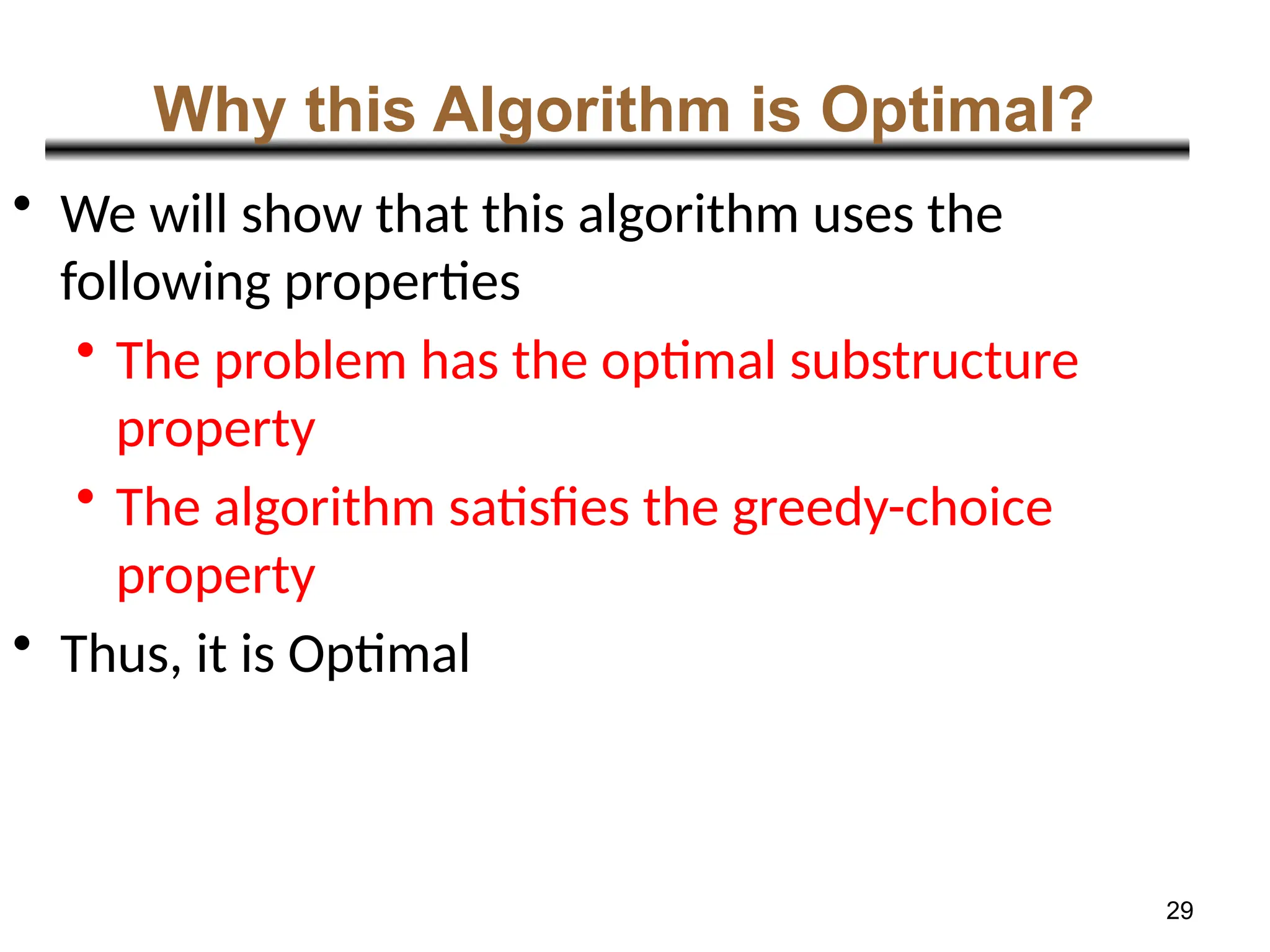 Why this Algorithm is Optimal?

• We will show that this algorithm uses the following properties

• The problem has the optimal substructure property

• The algorithm satisfies the greedy-choice property

• Thus, it is Optimal

29